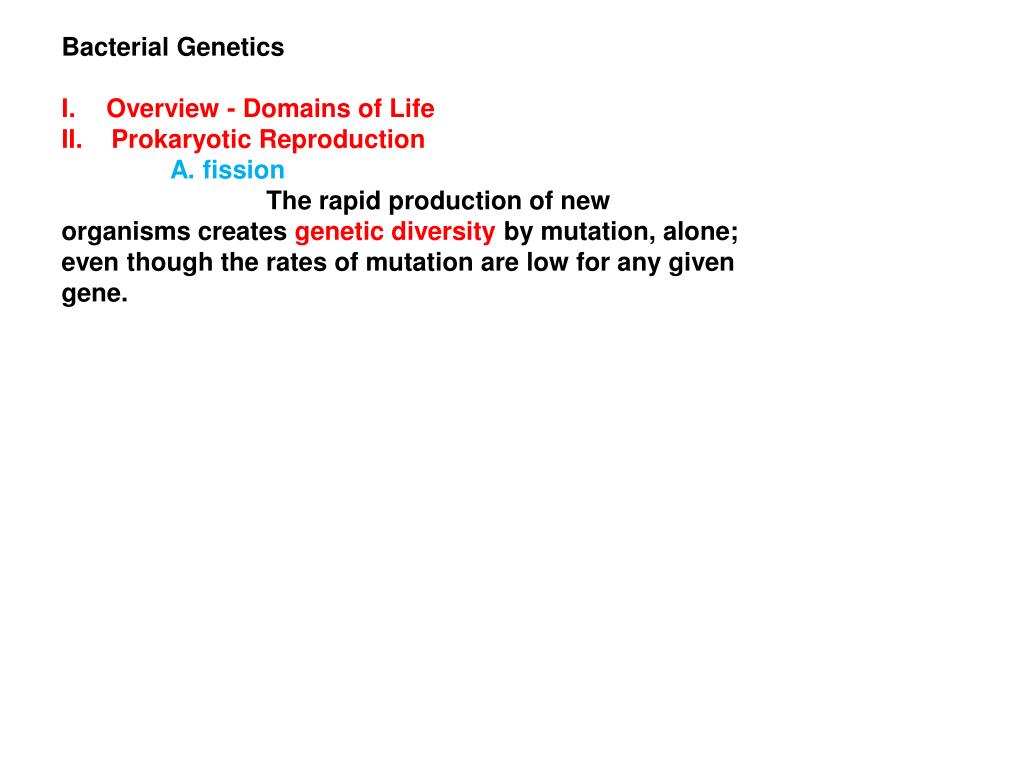 Bacterial Genetics

I. Overview - Domains of Life
II. Prokaryotic Reproduction
A. fission
The rapid production of new organisms creates genetic diversity by mutation, alone; even though the rates of mutation are low for any given gene.